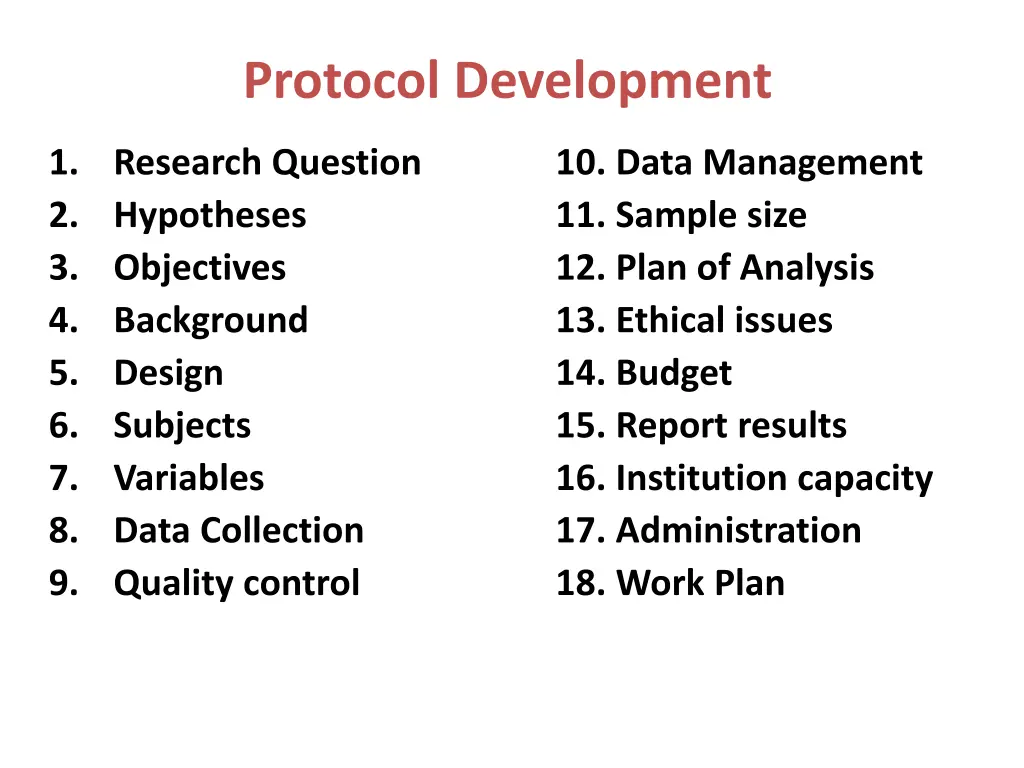 Protocol Development

1. Research Question
2. Hypotheses
3. Objectives
4. Background
5. Design
6. Subjects
7. Variables
8. Data Collection
9. Quality control

10. Data Management
11. Sample size
12. Plan of Analysis
13. Ethical issues
14. Budget
15. Report results
16. Institution capacity
17. Administration
18. Work Plan